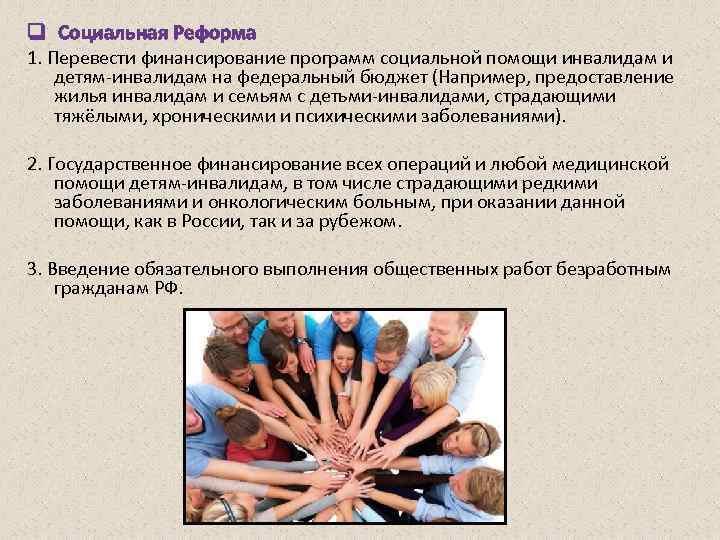 Социальная Реформа

1. Перевести финансирование программ социальной помощи инвалидам и детям-инвалидам на федеральный бюджет (Например, предоставление жилья инвалидам и семьям с детьми-инвалидами, страдающими тяжёлыми, хроническими и психическими заболеваниями).

2. Государственное финансирование всех операций и любой медицинской помощи детям-инвалидам, в том числе страдающими редкими заболеваниями и онкологическим больным, при оказании данной помощи, как в России, так и за рубежом.

3. Введение обязательного выполнения общественных работ безработным гражданам РФ.